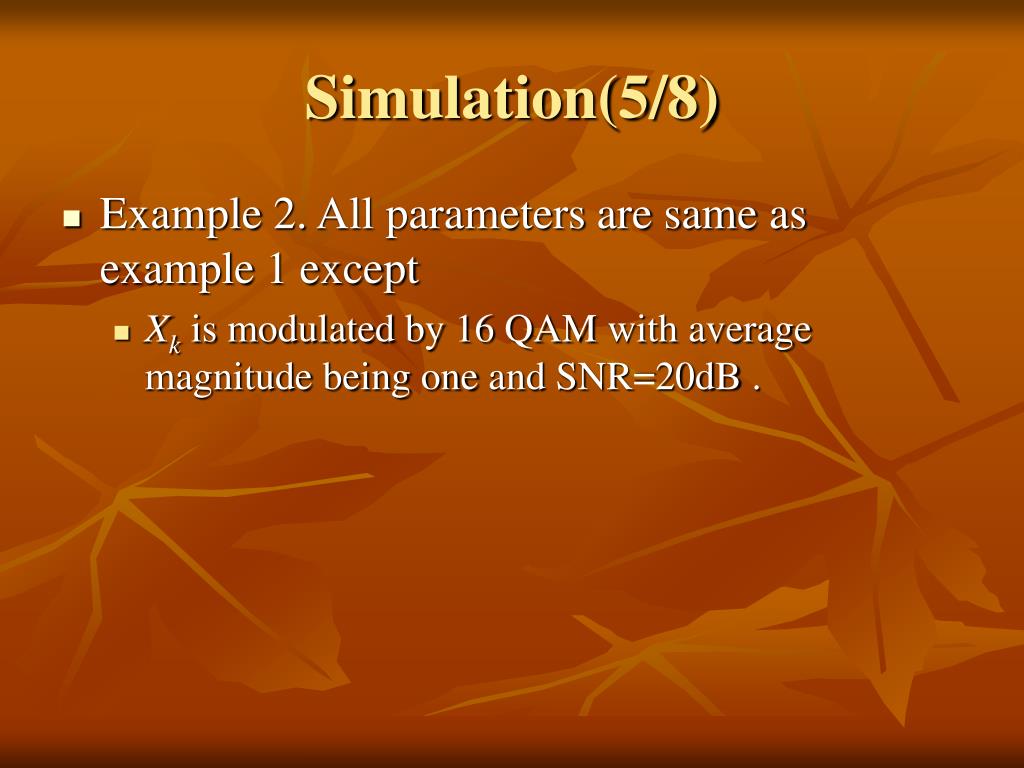 Simulation(5/8)

Example 2. All parameters are same as example 1 except

$X_k$ is modulated by 16 QAM with average magnitude being one and SNR=20dB .